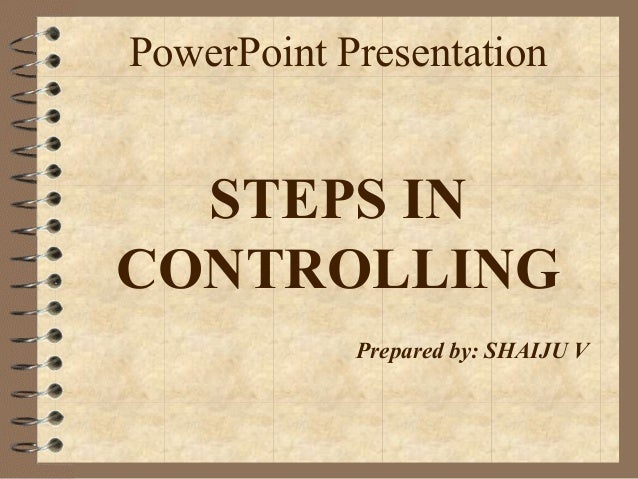 PowerPoint Presentation

STEPS IN CONTROLLING

Prepared by: SHAIJU V